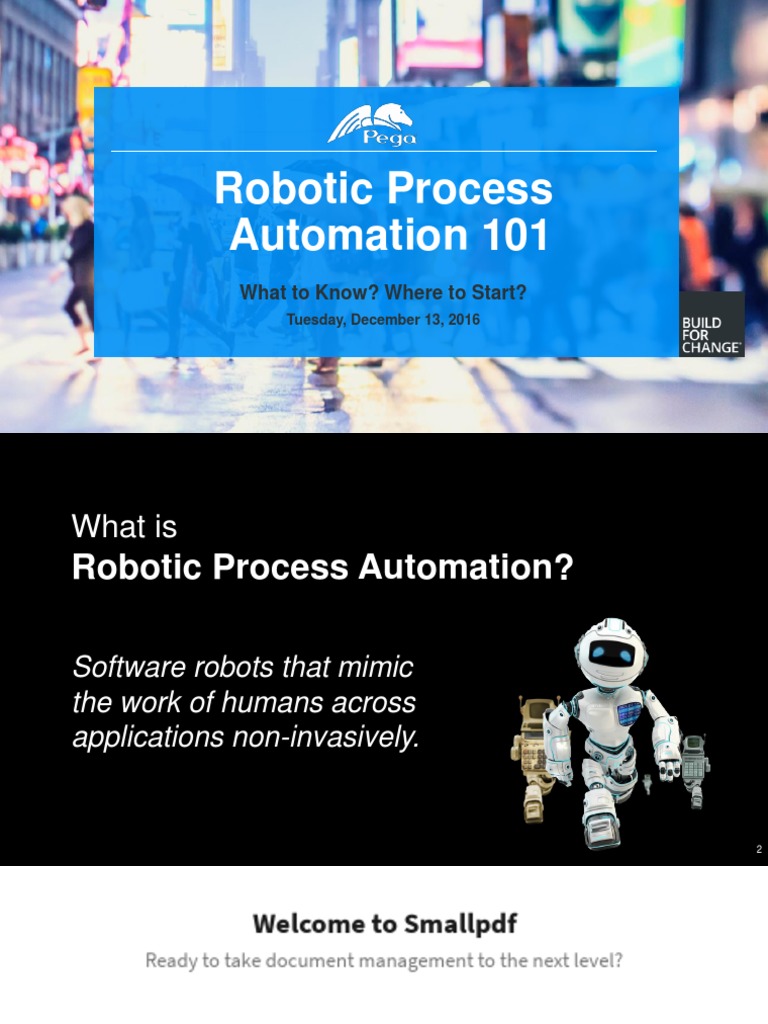 Pega

Robotic Process Automation 101

What to Know? Where to Start?

Tuesday, December 13, 2016

BUILD FOR CHANGE

What is
Robotic Process Automation?

Software robots that mimic the work of humans across applications non-invasively.

2

Welcome to Smallpdf

Ready to take document management to the next level?